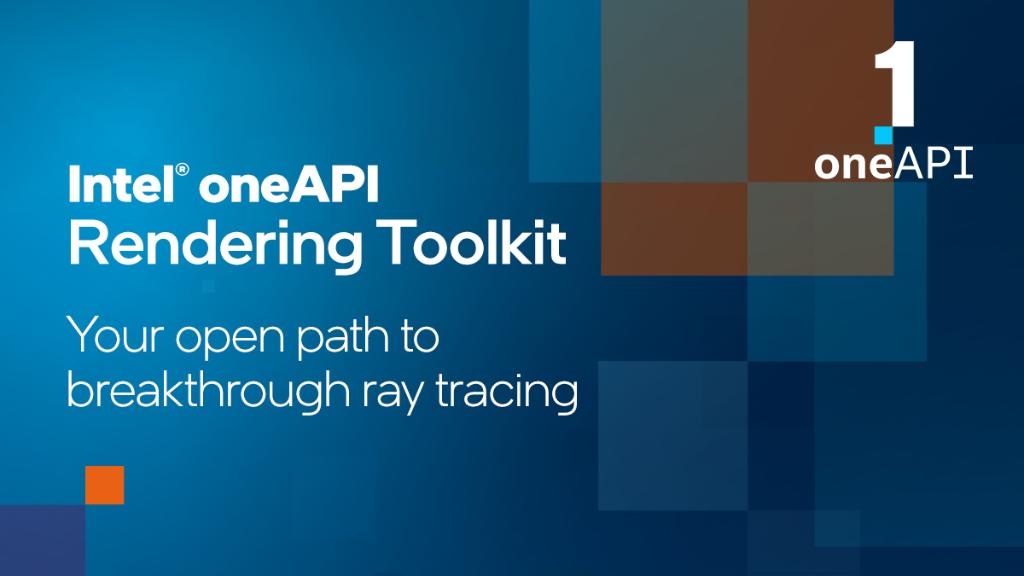 1
oneAPI

Intel® oneAPI
Rendering Toolkit

Your open path to breakthrough ray tracing